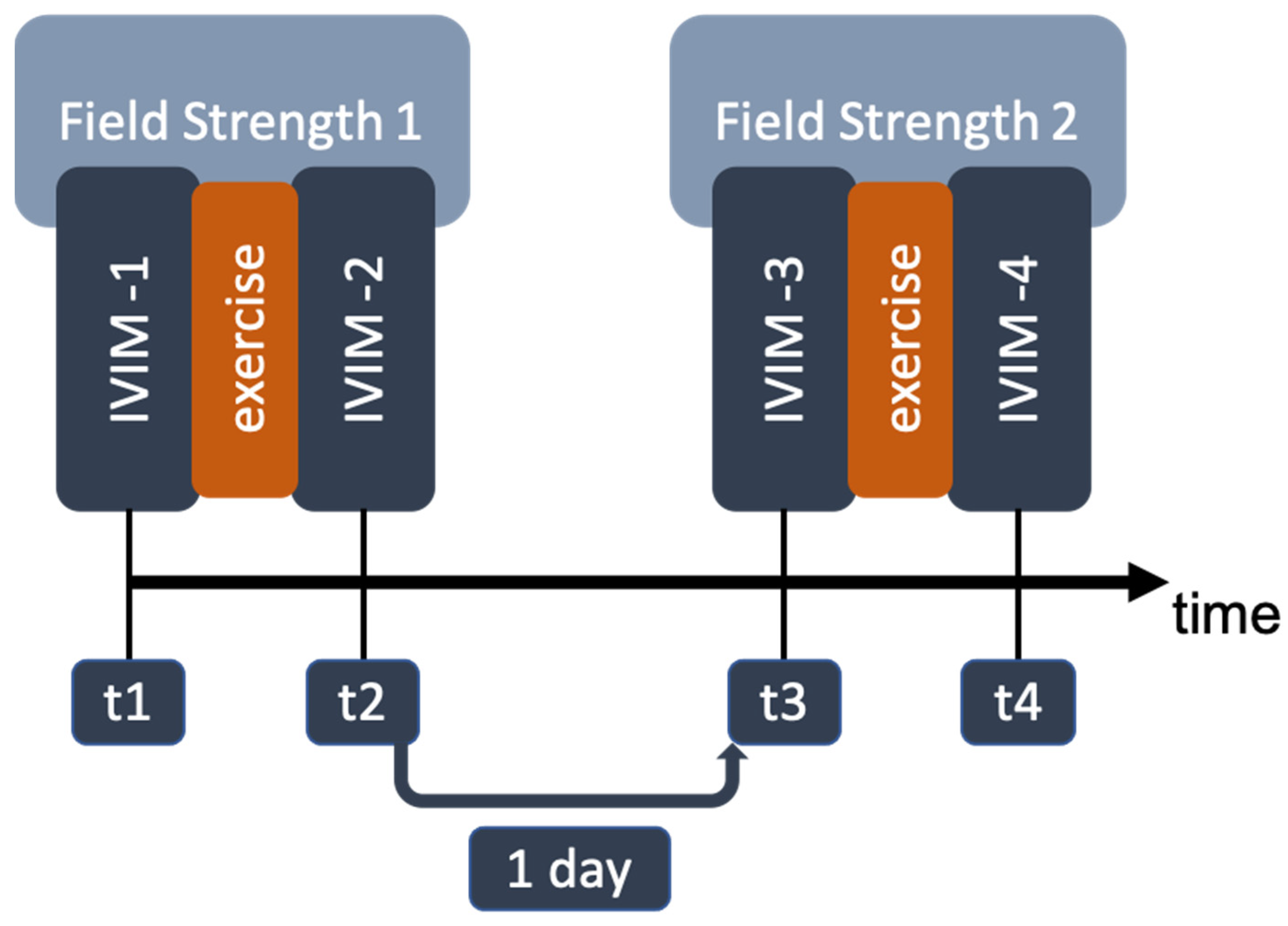 Field Strength 1

IVIM -1

exercise

IVIM -2

Field Strength 2

IVIM -3

exercise

IVIM -4

time

t1

t2

t3

t4

1 day